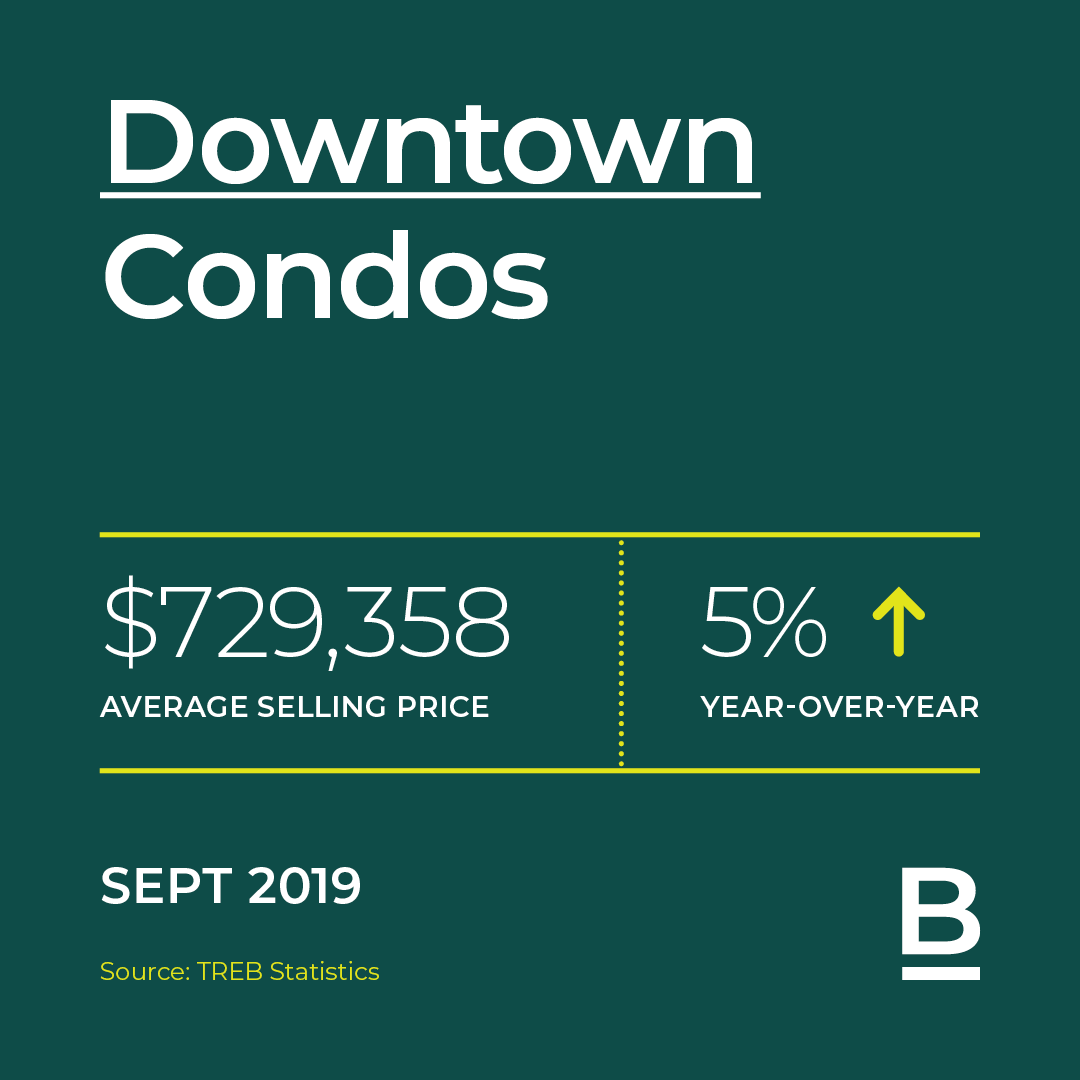 Downtown
Condos

$729,358
AVERAGE SELLING PRICE

5% ↑
YEAR-OVER-YEAR

SEPT 2019

Source: TREB Statistics

B